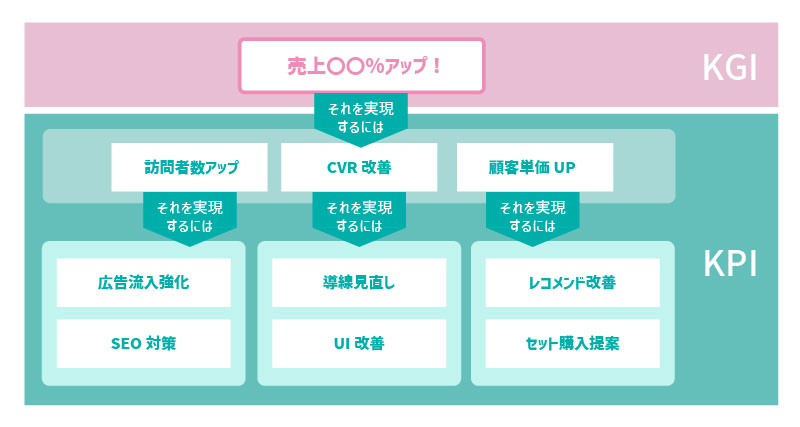 売上〇〇%アップ！

KGI

それを実現するには

訪問者数アップ

CVR 改善

顧客単価 UP

それを実現するには

それを実現するには

それを実現するには

KPI

広告流入強化

SEO 対策

導線見直し

UI 改善

レコメンド改善

セット購入提案